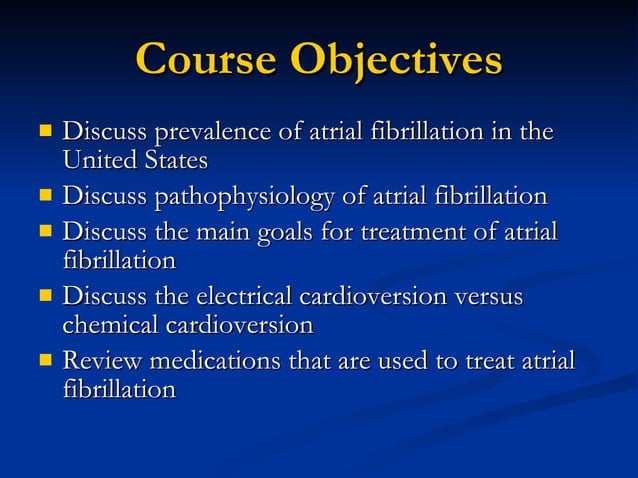 Course Objectives

- Discuss prevalence of atrial fibrillation in the United States
- Discuss pathophysiology of atrial fibrillation
- Discuss the main goals for treatment of atrial fibrillation
- Discuss the electrical cardioversion versus chemical cardioversion
- Review medications that are used to treat atrial fibrillation